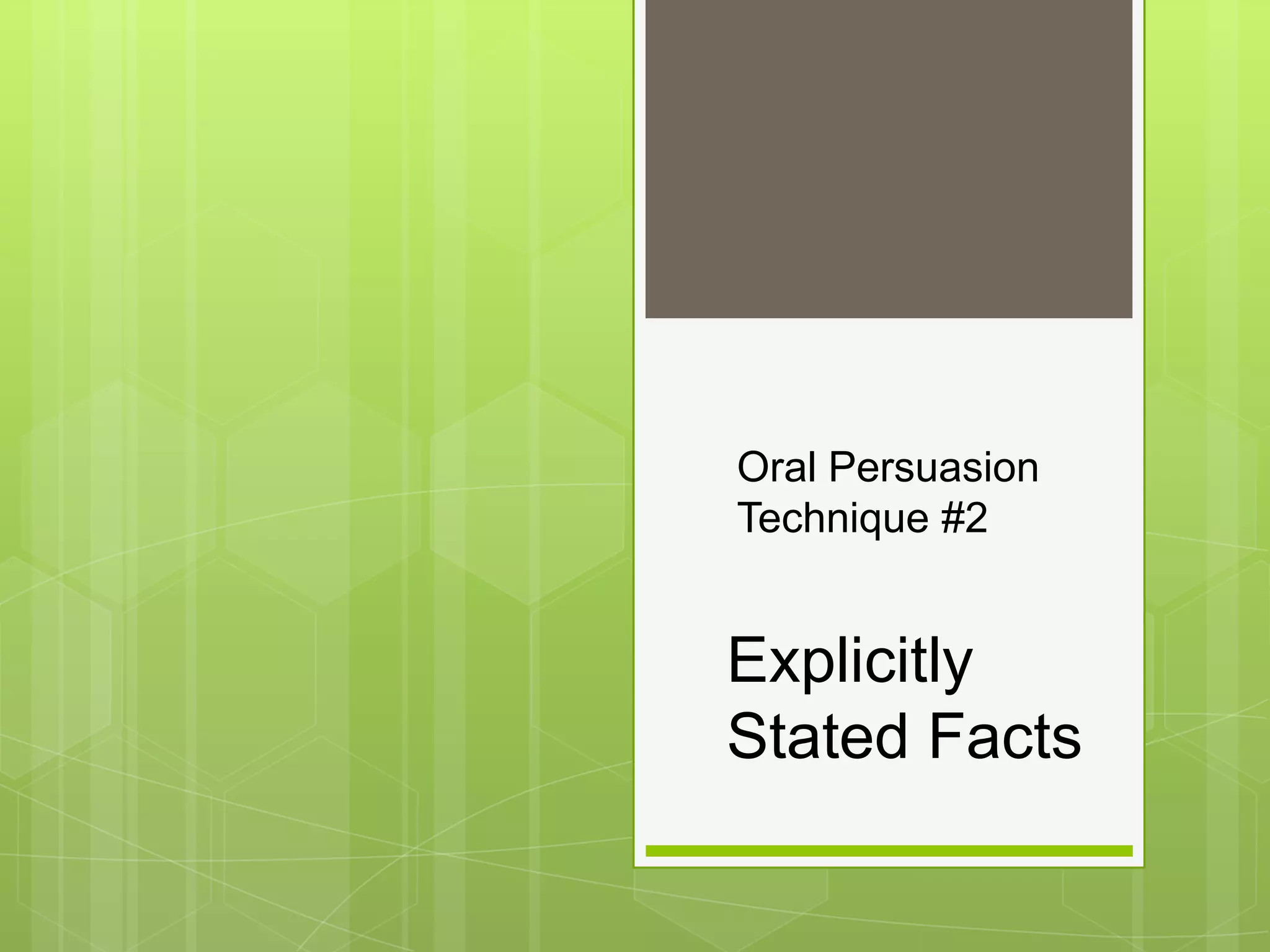 Oral Persuasion Technique #2

Explicitly Stated Facts